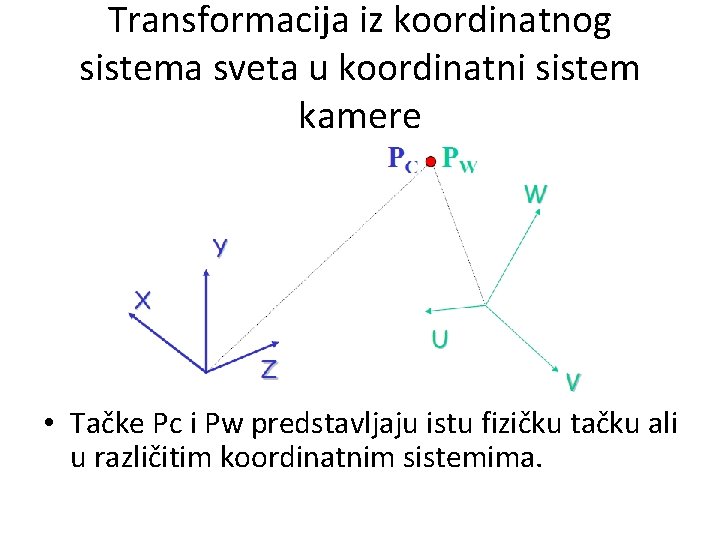 Transformacija iz koordinatnog sistema sveta u koordinatni sistem kamere

$P_C$ $P_W$

W

y

X

U

Z

V

• Tačke Pc i Pw predstavljaju istu fizičku tačku ali u različitim koordinatnim sistemima.